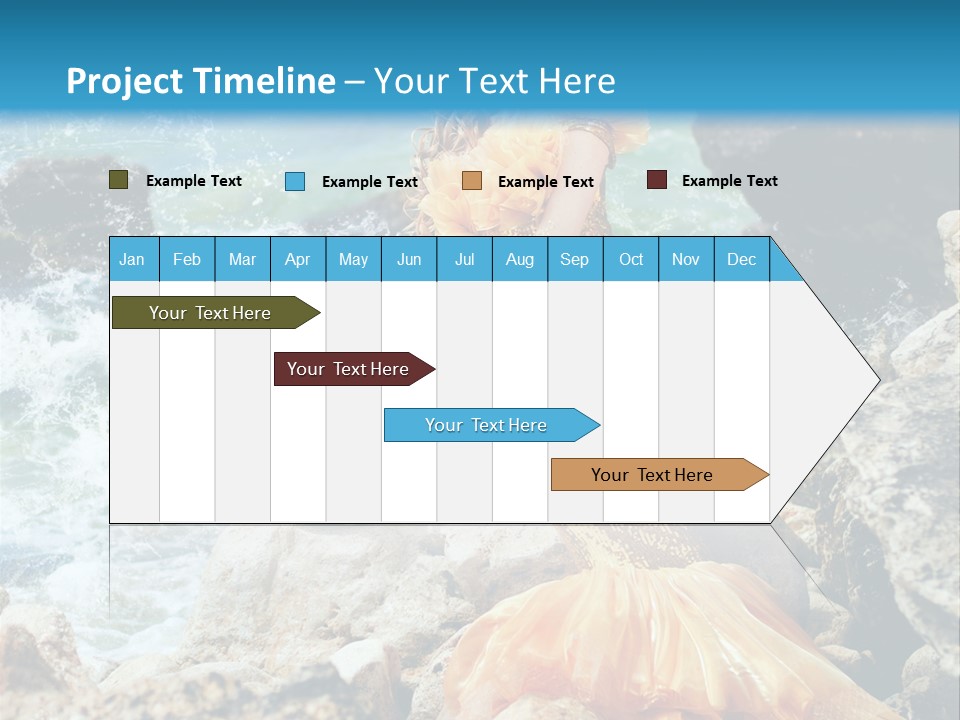 Project Timeline – Your Text Here

Example Text Example Text Example Text Example Text

| Jan | Feb | Mar | Apr | May | Jun | Jul | Aug | Sep | Oct | Nov | Dec |
|---|---|---|---|---|---|---|---|---|---|---|---|

Your Text Here

Your Text Here

Your Text Here

Your Text Here